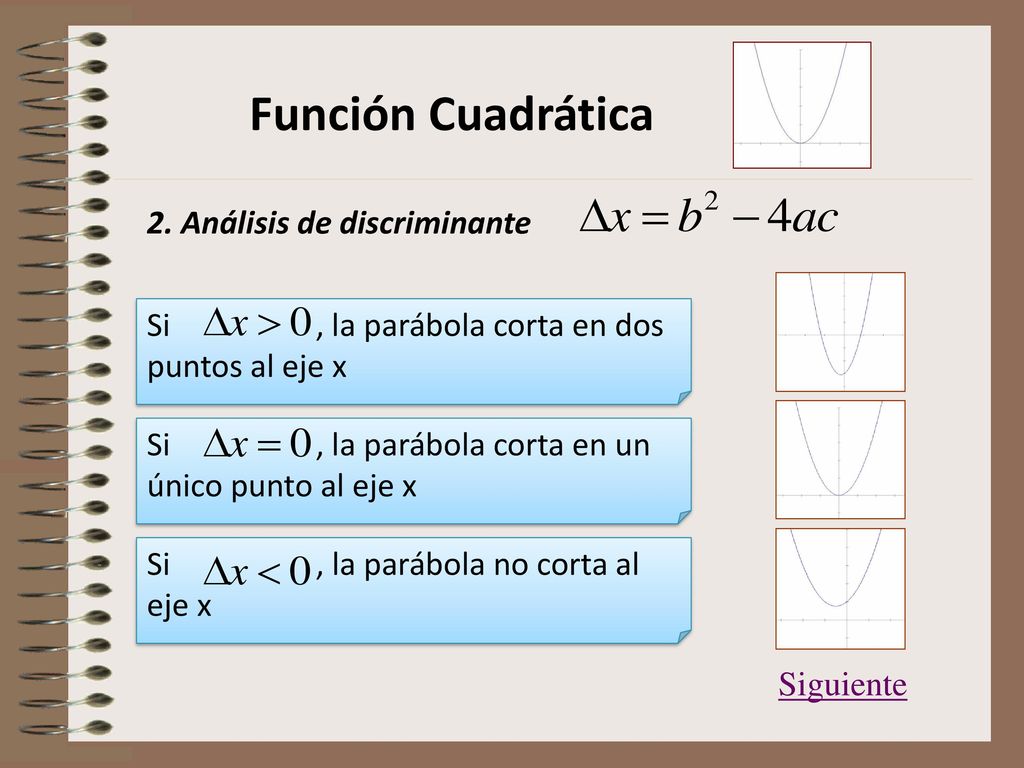 Función Cuadrática

2. Análisis de discriminante $\Delta x = b^2 - 4ac$

Si $\Delta x > 0$, la parábola corta en dos puntos al eje x

Si $\Delta x = 0$, la parábola corta en un único punto al eje x

Si $\Delta x < 0$, la parábola no corta al eje x

Siguiente